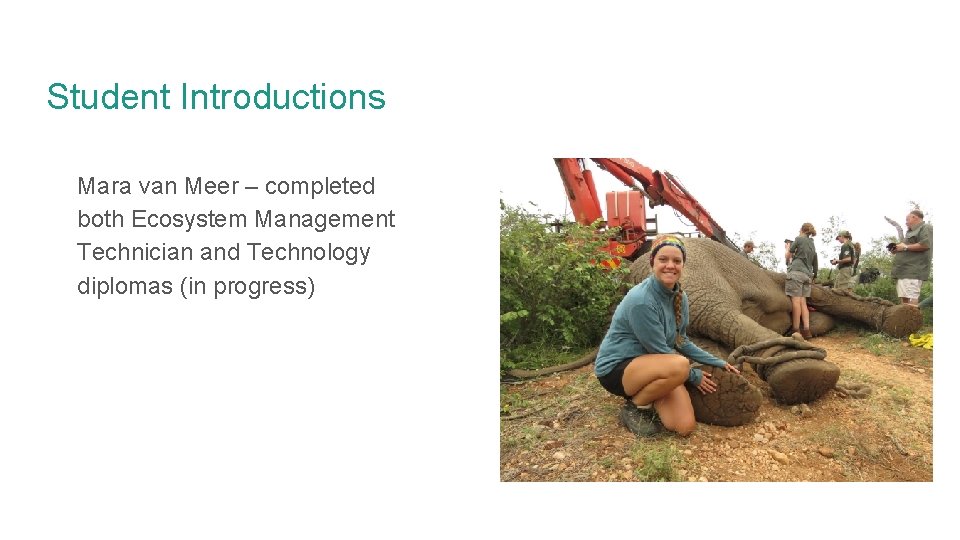 Student Introductions

Mara van Meer – completed both Ecosystem Management Technician and Technology diplomas (in progress)